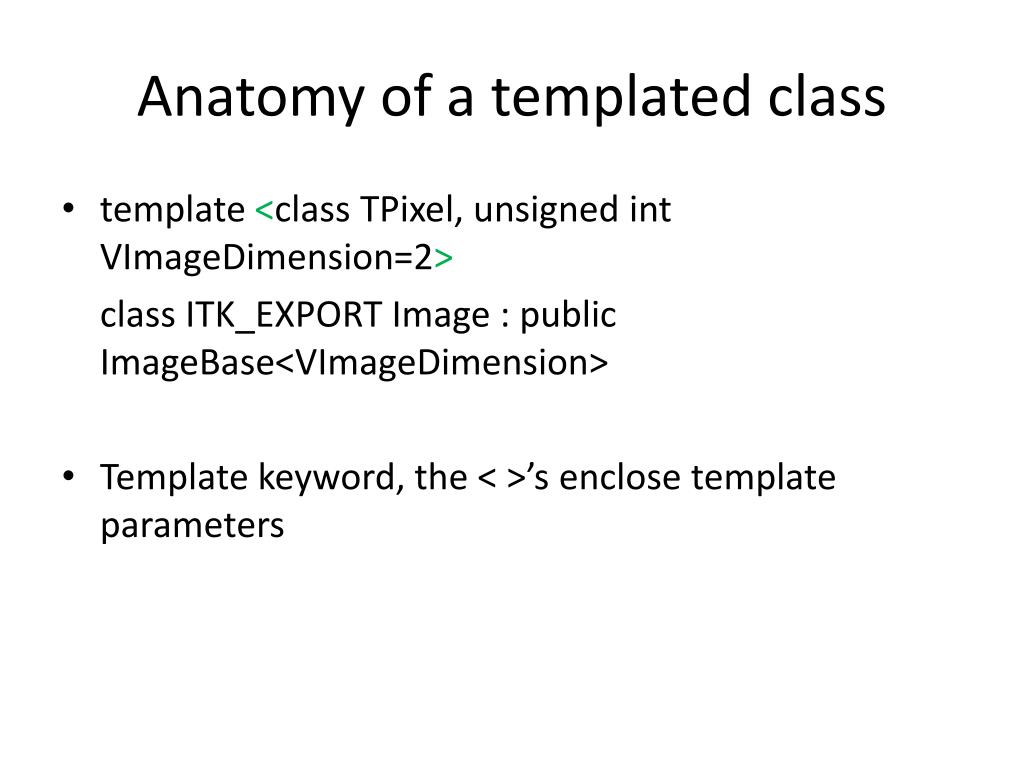 Anatomy of a templated class

• template <class TPixel, unsigned int VImageDimension=2>

class ITK_EXPORT Image : public ImageBase<VImageDimension>

• Template keyword, the < >’s enclose template parameters